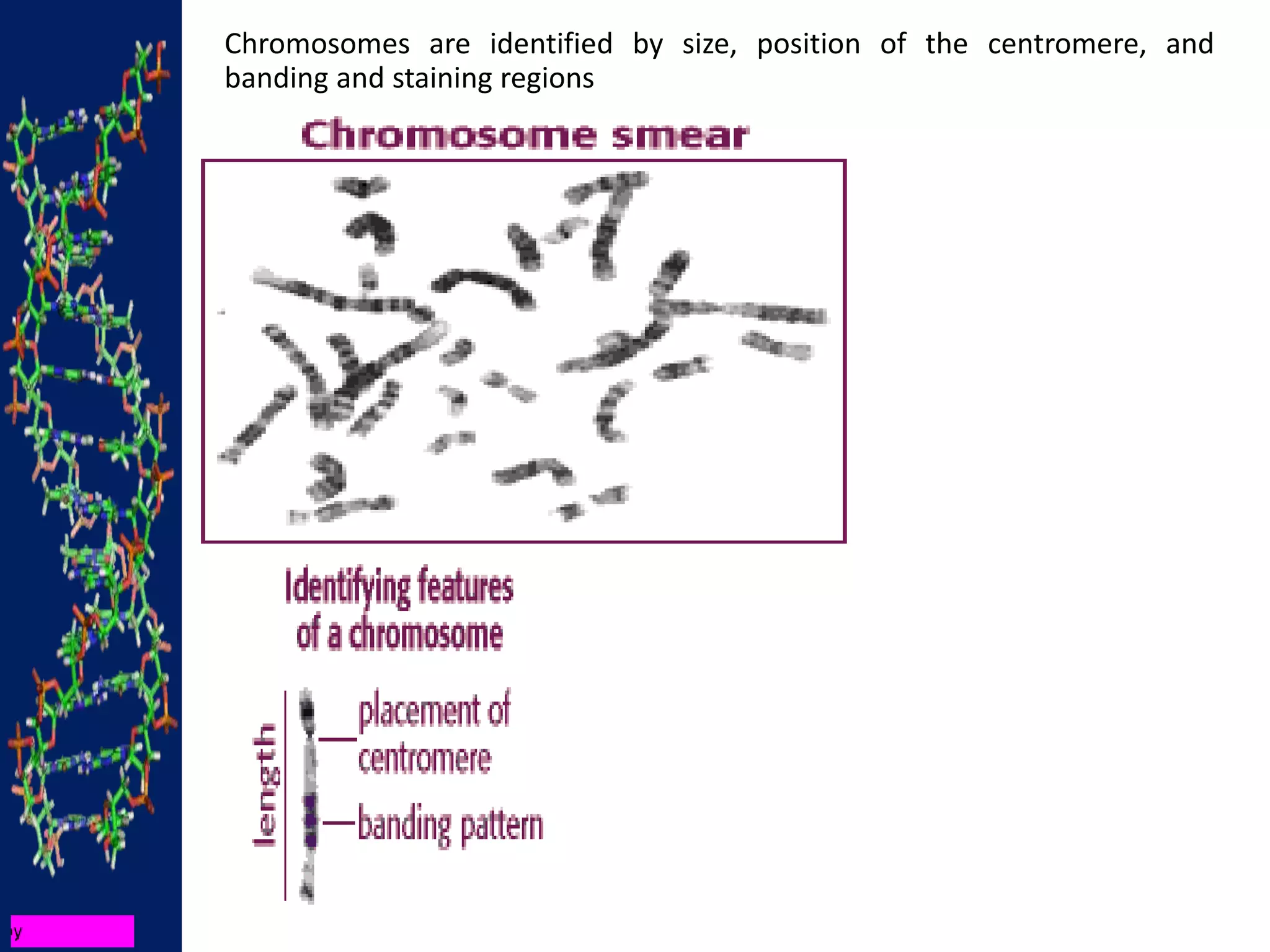 Chromosomes are identified by size, position of the centromere, and banding and staining regions

Chromosome smear

Identifying features of a chromosome

length

placement of centromere

banding pattern

y